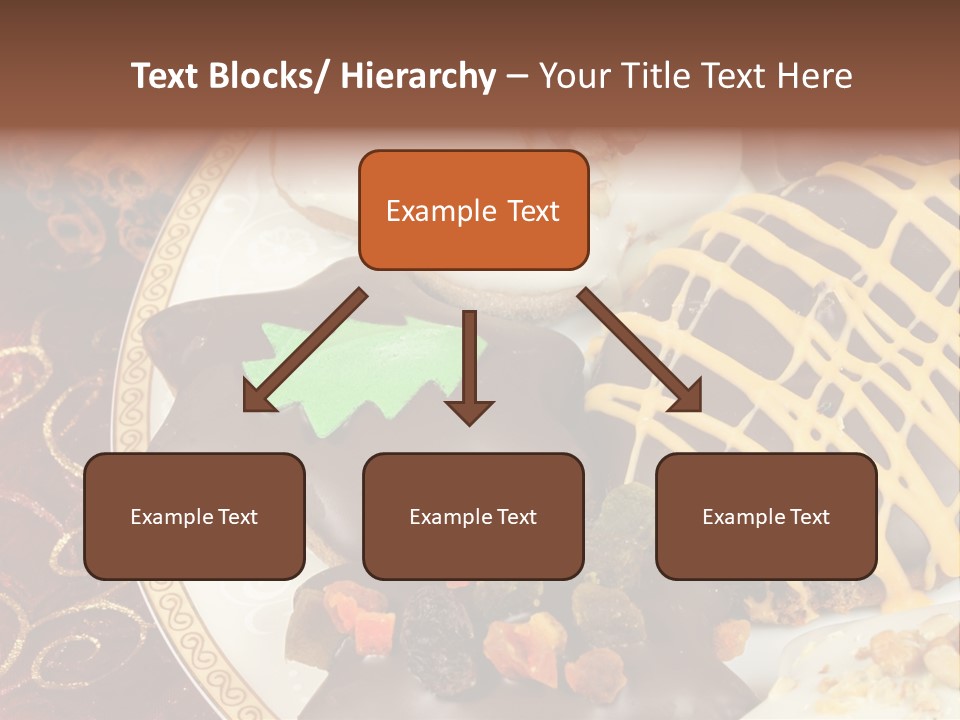 Text Blocks/ Hierarchy – Your Title Text Here

Example Text

Example Text

Example Text

Example Text